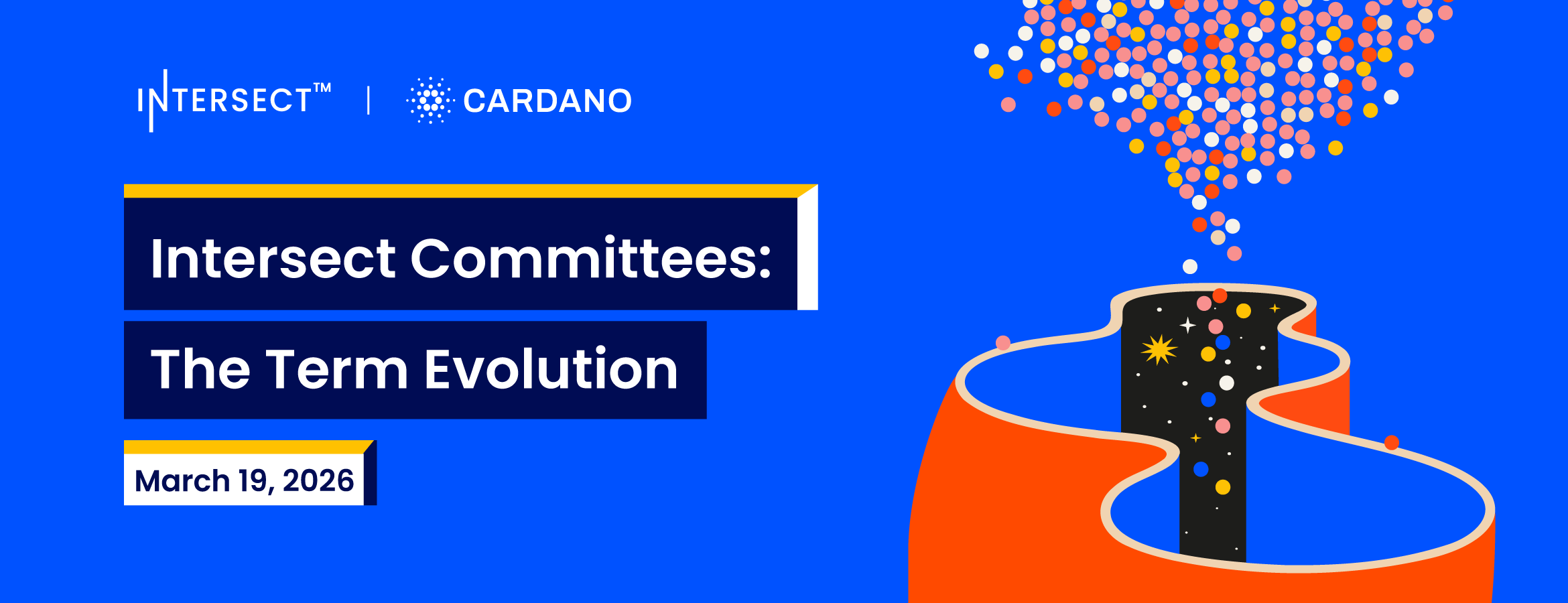 INTERSECT™ | CARDANO

Intersect Committees:

The Term Evolution

March 19, 2026